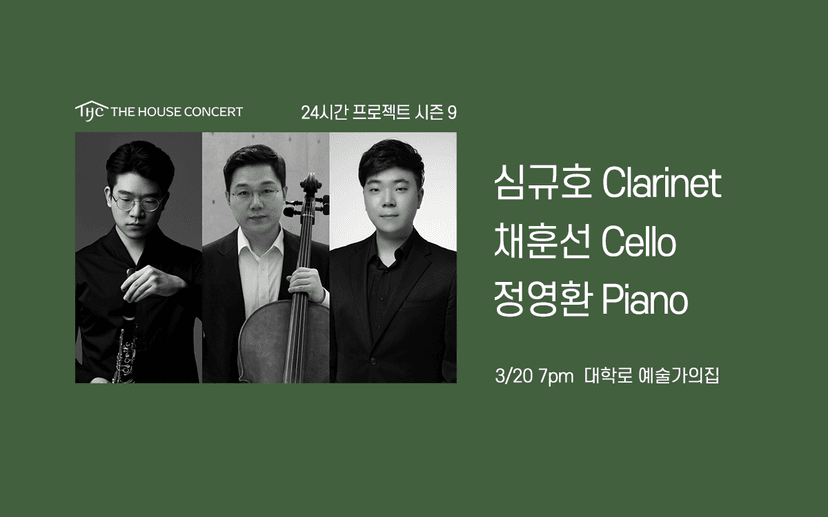 THC THE HOUSE CONCERT

24시간 프로젝트 시즌 9

심규호 Clarinet
채훈선 Cello
정영환 Piano

3/20 7pm 대학로 예술가의집